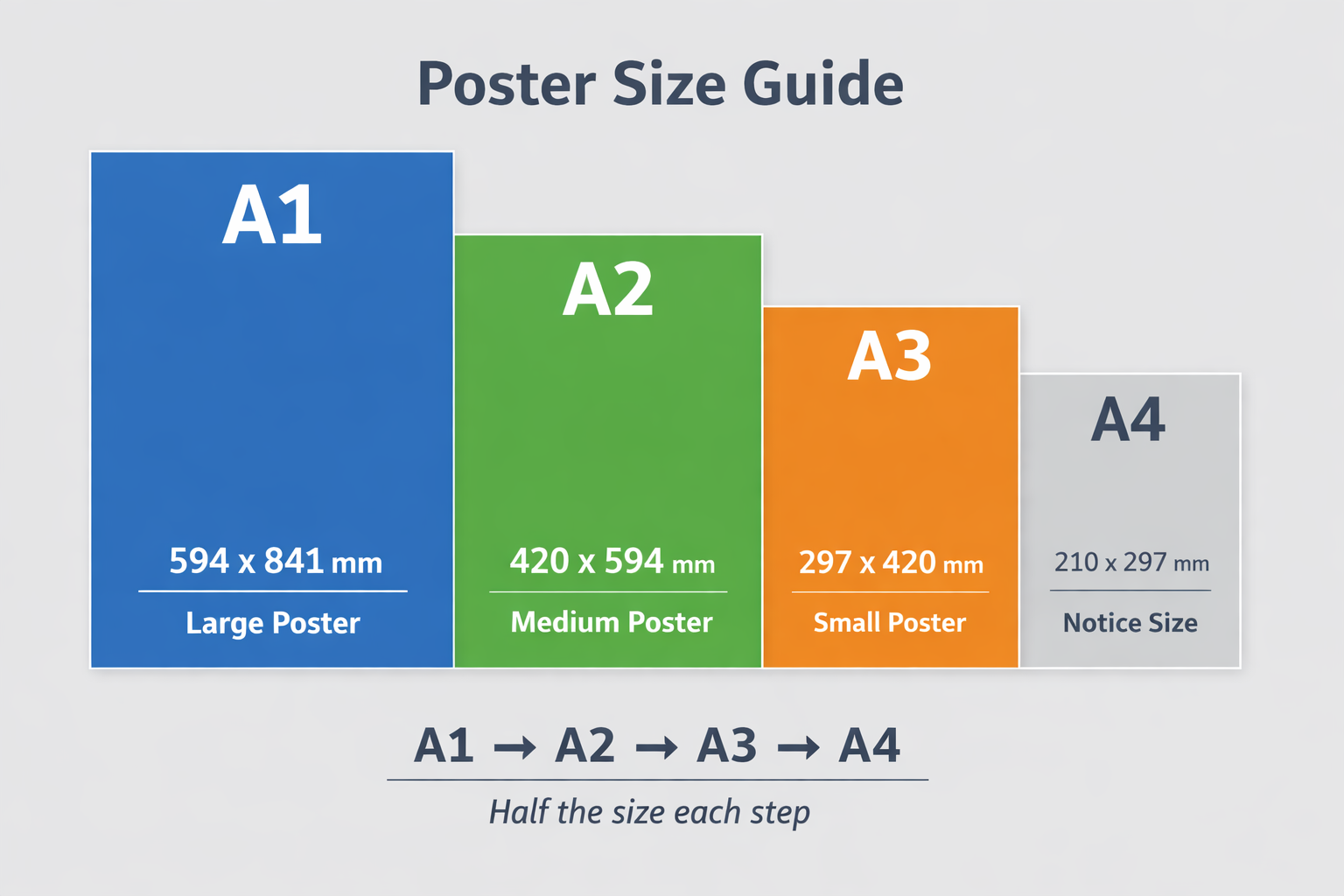 Poster Size Guide

A1

594 x 841 mm

Large Poster

A2

420 x 594 mm

Medium Poster

A3

297 x 420 mm

Small Poster

A4

210 x 297 mm

Notice Size

A1 → A2 → A3 → A4

Half the size each step